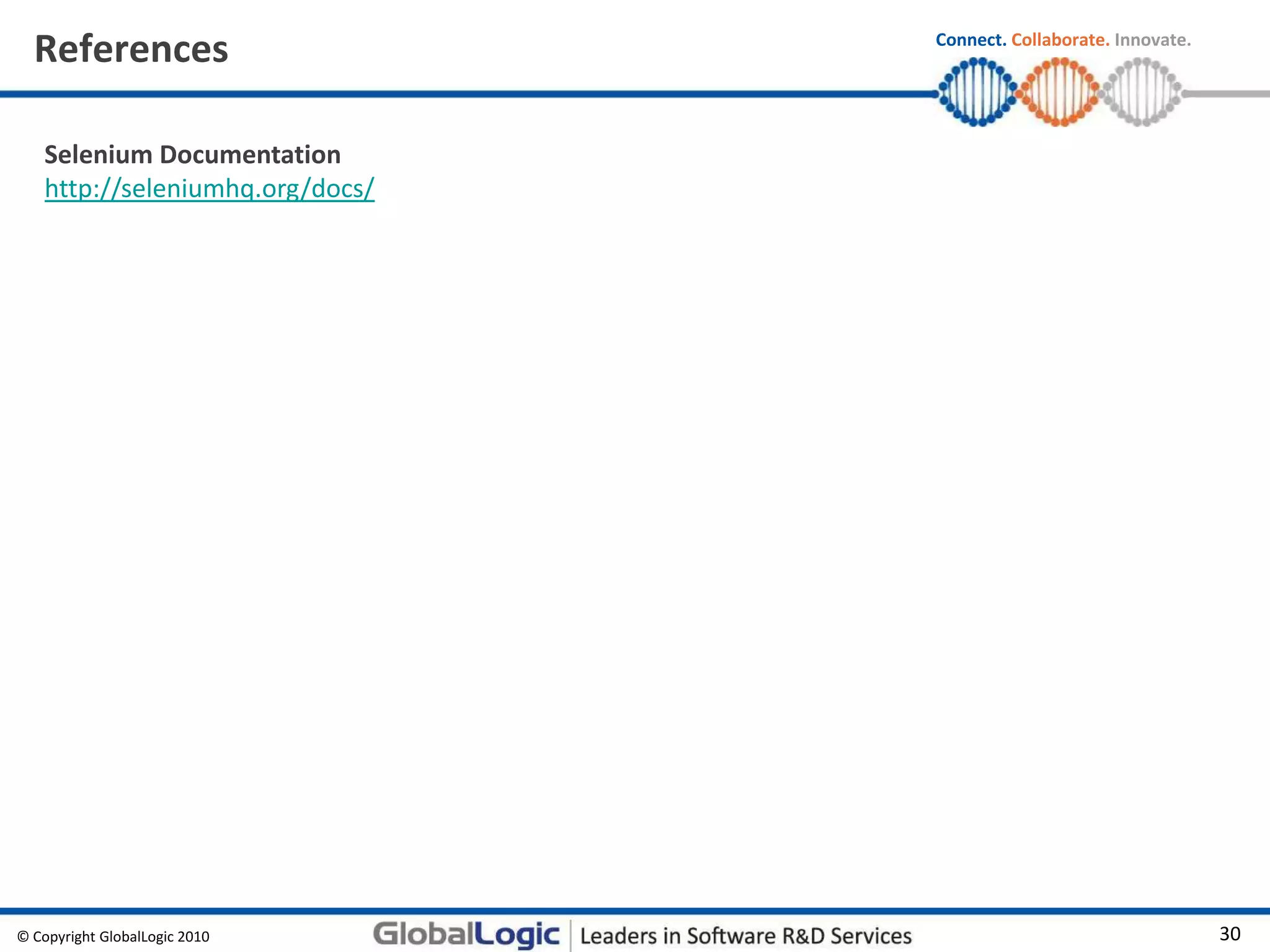 References

Connect. Collaborate. Innovate.

Selenium Documentation
http://seleniumhq.org/docs/

© Copyright GlobalLogic 2010

GlobalLogic | Leaders in Software R&D Services

30